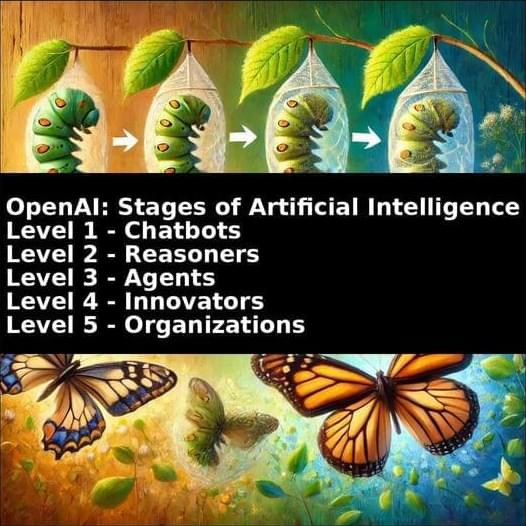 OpenAI: Stages of Artificial Intelligence
Level 1 - Chatbots
Level 2 - Reasoners
Level 3 - Agents
Level 4 - Innovators
Level 5 - Organizations